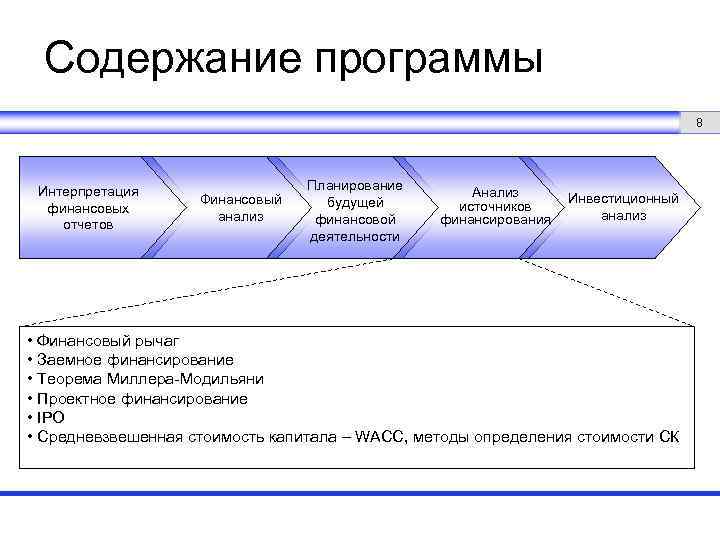 Содержание программы

8

Интерпретация финансовых отчетов

Финансовый анализ

Планирование будущей финансовой деятельности

Анализ источников финансирования

Инвестиционный анализ

• Финансовый рычаг
• Заемное финансирование
• Теорема Миллера-Модильяни
• Проектное финансирование
• IPO
• Средневзвешенная стоимость капитала – WACC, методы определения стоимости СК